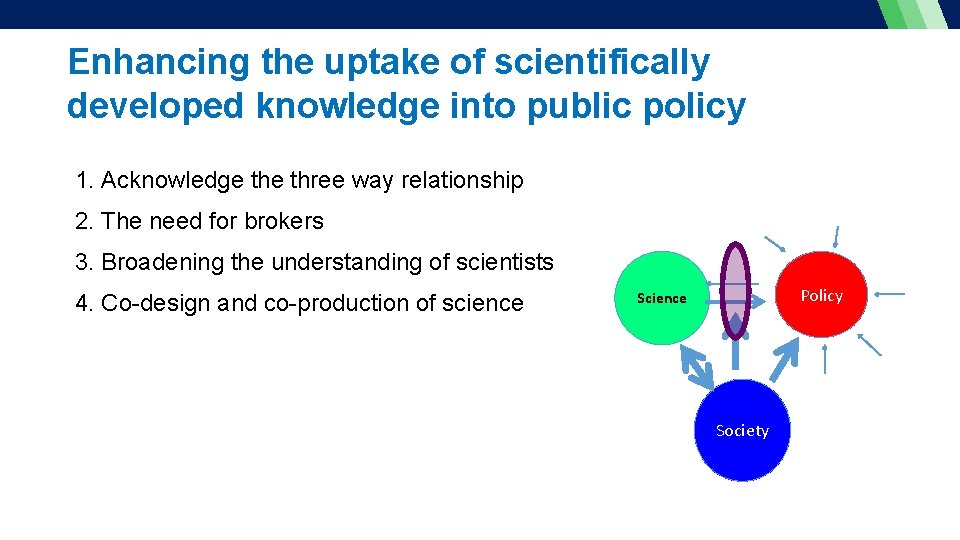 Enhancing the uptake of scientifically developed knowledge into public policy

1. Acknowledge the three way relationship

2. The need for brokers

3. Broadening the understanding of scientists

4. Co-design and co-production of science

Science

Policy

Society